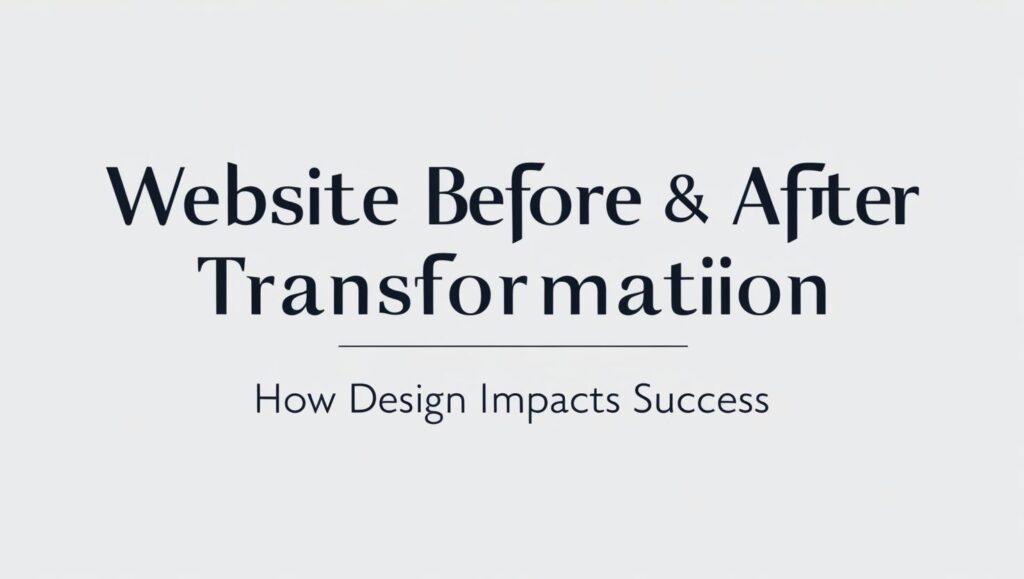 Website Before & After Transformatiion

How Design Impacts Success